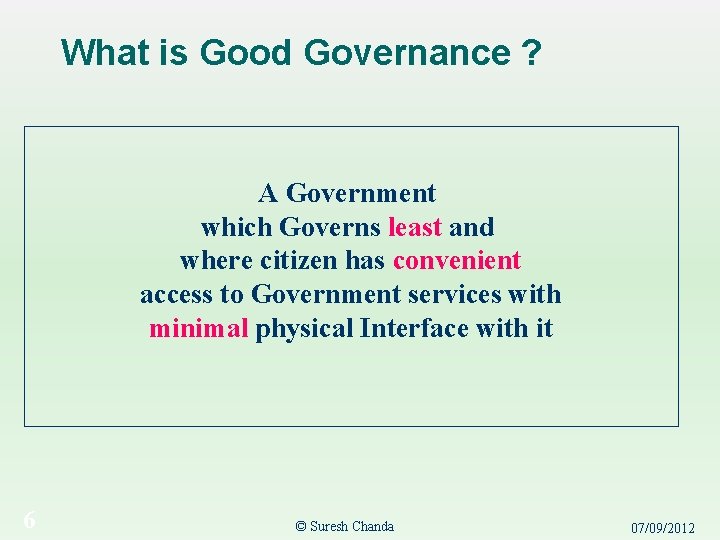 What is Good Governance ?

A Government which Governs least and where citizen has convenient access to Government services with minimal physical Interface with it

6

© Suresh Chanda

07/09/2012